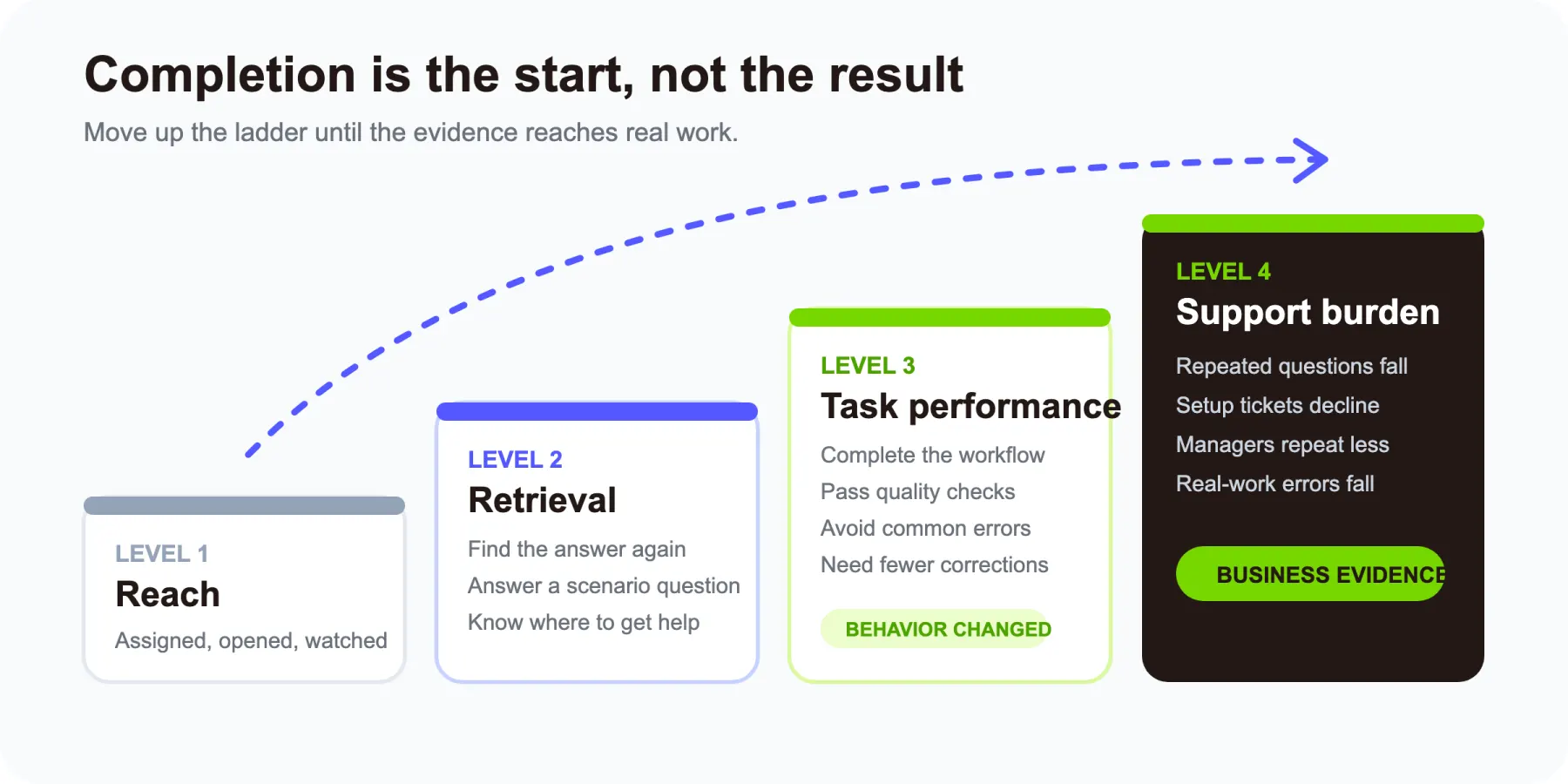 Completion is the start, not the result

Move up the ladder until the evidence reaches real work.

LEVEL 1
Reach
Assigned, opened, watched

LEVEL 2
Retrieval
Find the answer again
Answer a scenario question
Know where to get help

LEVEL 3
Task performance
Complete the workflow
Pass quality checks
Avoid common errors
Need fewer corrections
BEHAVIOR CHANGED

LEVEL 4
Support burden
Repeated questions fall
Setup tickets decline
Managers repeat less
Real-work errors fall
BUSINESS EVIDENCE